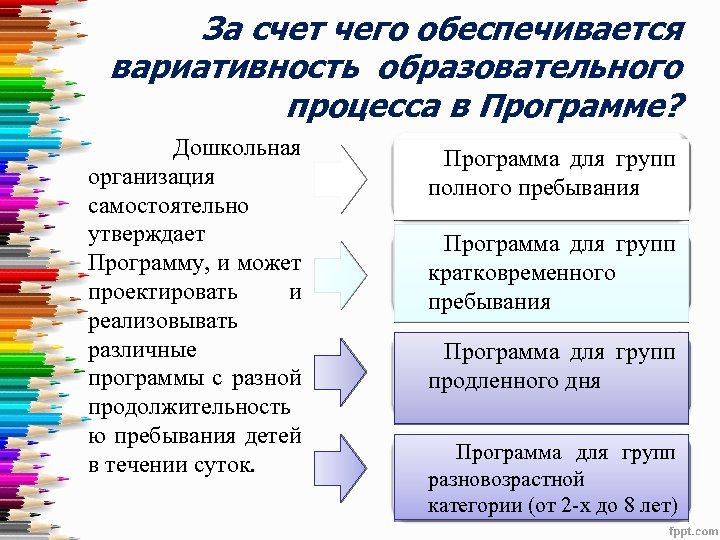 За счет чего обеспечивается вариативность образовательного процесса в Программе?

Дошкольная организация самостоятельно утверждает Программу, и может проектировать и реализовывать различные программы с разной продолжительностью пребывания детей в течении суток.

Программа для групп полного пребывания

Программа для групп кратковременного пребывания

Программа для групп продленного дня

Программа для групп разновозрастной категории (от 2-х до 8 лет)

fppt.com